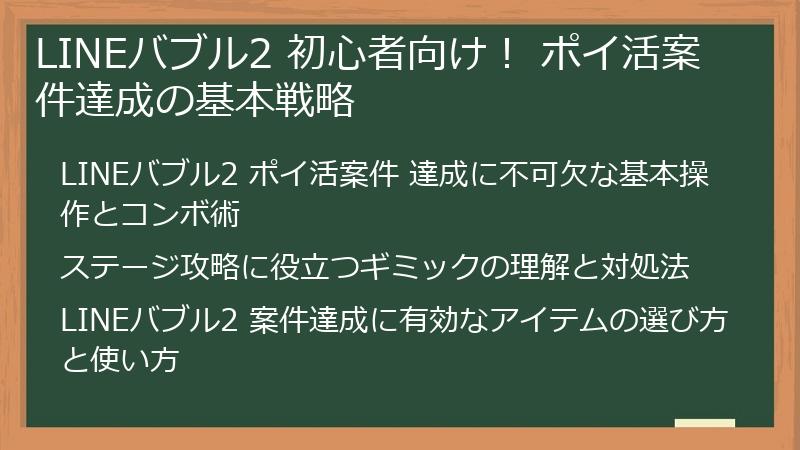 LINEバブル2 初心者向け！ ポイ活案件達成の基本戦略

LINEバブル2 ポイ活案件 達成に不可欠な基本操作とコンボ術

ステージ攻略に役立つギミックの理解と対処法

LINEバブル2 案件達成に有効なアイテムの選び方と使い方